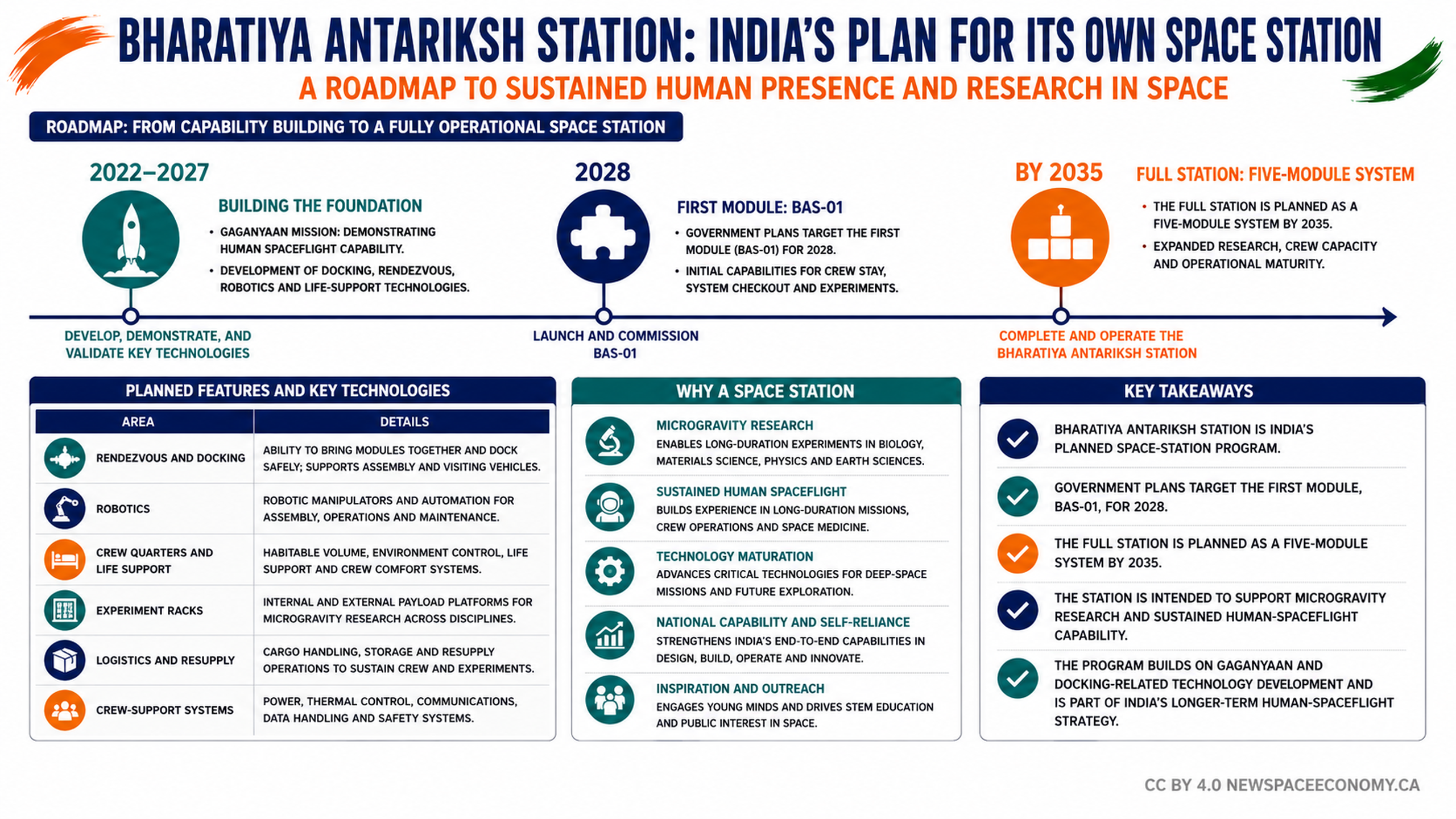 BHARATIYA ANTARIKSH STATION: INDIA'S PLAN FOR ITS OWN SPACE STATION

A ROADMAP TO SUSTAINED HUMAN PRESENCE AND RESEARCH IN SPACE

ROADMAP: FROM CAPABILITY BUILDING TO A FULLY OPERATIONAL SPACE STATION

2022–2027

BUILDING THE FOUNDATION
• GAGANYAAN MISSION: DEMONSTRATING HUMAN SPACEFLIGHT CAPABILITY.
• DEVELOPMENT OF DOCKING, RENDEZVOUS, ROBOTICS AND LIFE-SUPPORT TECHNOLOGIES.

DEVELOP, DEMONSTRATE, AND VALIDATE KEY TECHNOLOGIES

2028

FIRST MODULE: BAS-01
• GOVERNMENT PLANS TARGET THE FIRST MODULE (BAS-01) FOR 2028.
• INITIAL CAPABILITIES FOR CREW STAY, SYSTEM CHECKOUT AND EXPERIMENTS.

LAUNCH AND COMMISSION BAS-01

BY 2035

FULL STATION: FIVE-MODULE SYSTEM
• THE FULL STATION IS PLANNED AS A FIVE-MODULE SYSTEM BY 2035.
• EXPANDED RESEARCH, CREW CAPACITY AND OPERATIONAL MATURITY.

COMPLETE AND OPERATE THE BHARATIYA ANTARIKSH STATION

PLANNED FEATURES AND KEY TECHNOLOGIES

| AREA | DETAILS |
|---|---|
| RENDEZVOUS AND DOCKING | ABILITY TO BRING MODULES TOGETHER AND DOCK SAFELY; SUPPORTS ASSEMBLY AND VISITING VEHICLES. |
| ROBOTICS | ROBOTIC MANIPULATORS AND AUTOMATION FOR ASSEMBLY, OPERATIONS AND MAINTENANCE. |
| CREW QUARTERS AND LIFE SUPPORT | HABITABLE VOLUME, ENVIRONMENT CONTROL, LIFE SUPPORT AND CREW COMFORT SYSTEMS. |
| EXPERIMENT RACKS | INTERNAL AND EXTERNAL PAYLOAD PLATFORMS FOR MICROGRAVITY RESEARCH ACROSS DISCIPLINES. |
| LOGISTICS AND RESUPPLY | CARGO HANDLING, STORAGE AND RESUPPLY OPERATIONS TO SUSTAIN CREW AND EXPERIMENTS. |
| CREW-SUPPORT SYSTEMS | POWER, THERMAL CONTROL, COMMUNICATIONS, DATA HANDLING AND SAFETY SYSTEMS. |

WHY A SPACE STATION

MICROGRAVITY RESEARCH
ENABLES LONG-DURATION EXPERIMENTS IN BIOLOGY, MATERIALS SCIENCE, PHYSICS AND EARTH SCIENCES.

SUSTAINED HUMAN SPACEFLIGHT
BUILDS EXPERIENCE IN LONG-DURATION MISSIONS, CREW OPERATIONS AND SPACE MEDICINE.

TECHNOLOGY MATURATION
ADVANCES CRITICAL TECHNOLOGIES FOR DEEP-SPACE MISSIONS AND FUTURE EXPLORATION.

NATIONAL CAPABILITY AND SELF-RELIANCE
STRENGTHENS INDIA'S END-TO-END CAPABILITIES IN DESIGN, BUILD, OPERATE AND INNOVATE.

INSPIRATION AND OUTREACH
ENGAGES YOUNG MINDS AND DRIVES STEM EDUCATION AND PUBLIC INTEREST IN SPACE.

KEY TAKEAWAYS

BHARATIYA ANTARIKSH STATION IS INDIA'S PLANNED SPACE-STATION PROGRAM.

GOVERNMENT PLANS TARGET THE FIRST MODULE, BAS-01, FOR 2028.

THE FULL STATION IS PLANNED AS A FIVE-MODULE SYSTEM BY 2035.

THE STATION IS INTENDED TO SUPPORT MICROGRAVITY RESEARCH AND SUSTAINED HUMAN-SPACEFLIGHT CAPABILITY.

THE PROGRAM BUILDS ON GAGANYAAN AND DOCKING-RELATED TECHNOLOGY DEVELOPMENT AND IS PART OF INDIA'S LONGER-TERM HUMAN-SPACEFLIGHT STRATEGY.

CC BY 4.0 NEWSPACEECONOMY.CA